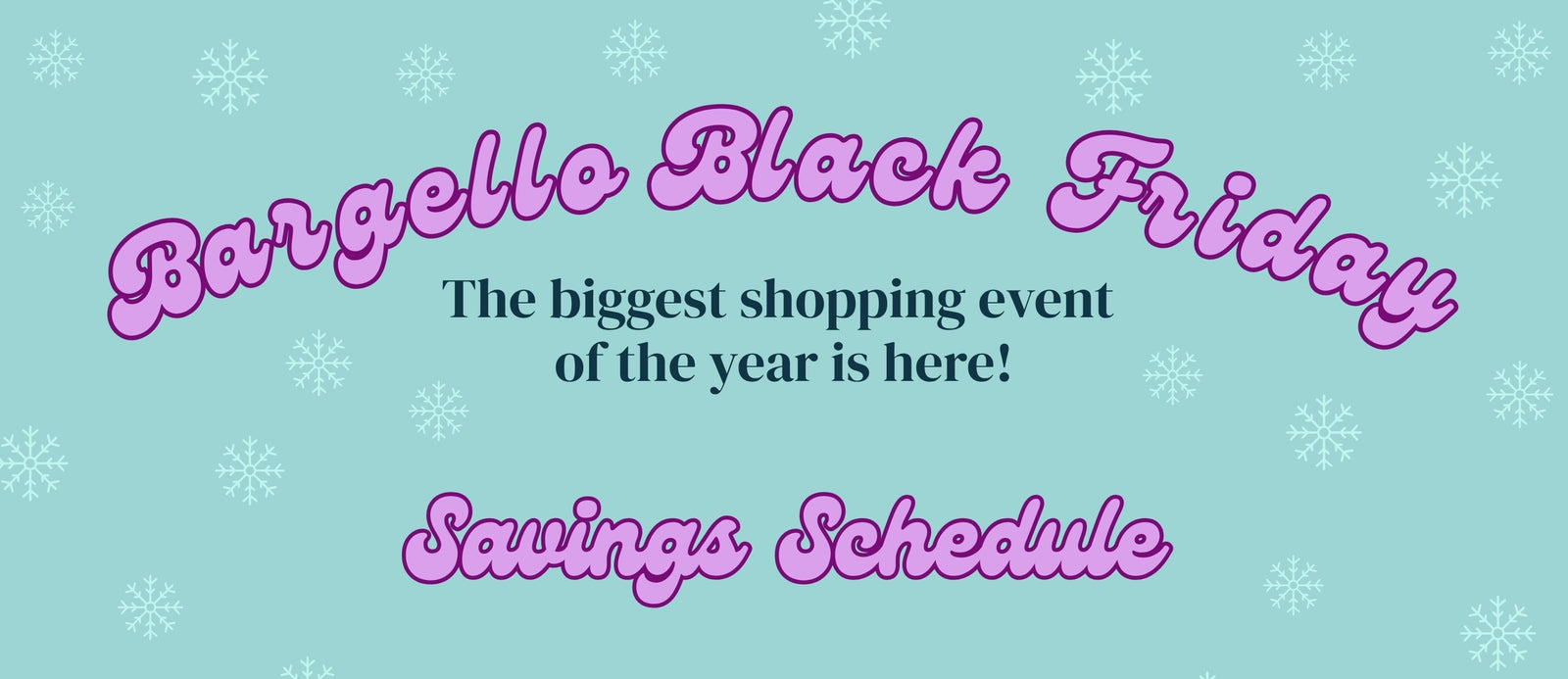 Bargello Black Friday

The biggest shopping event of the year is here!

Savings Schedule